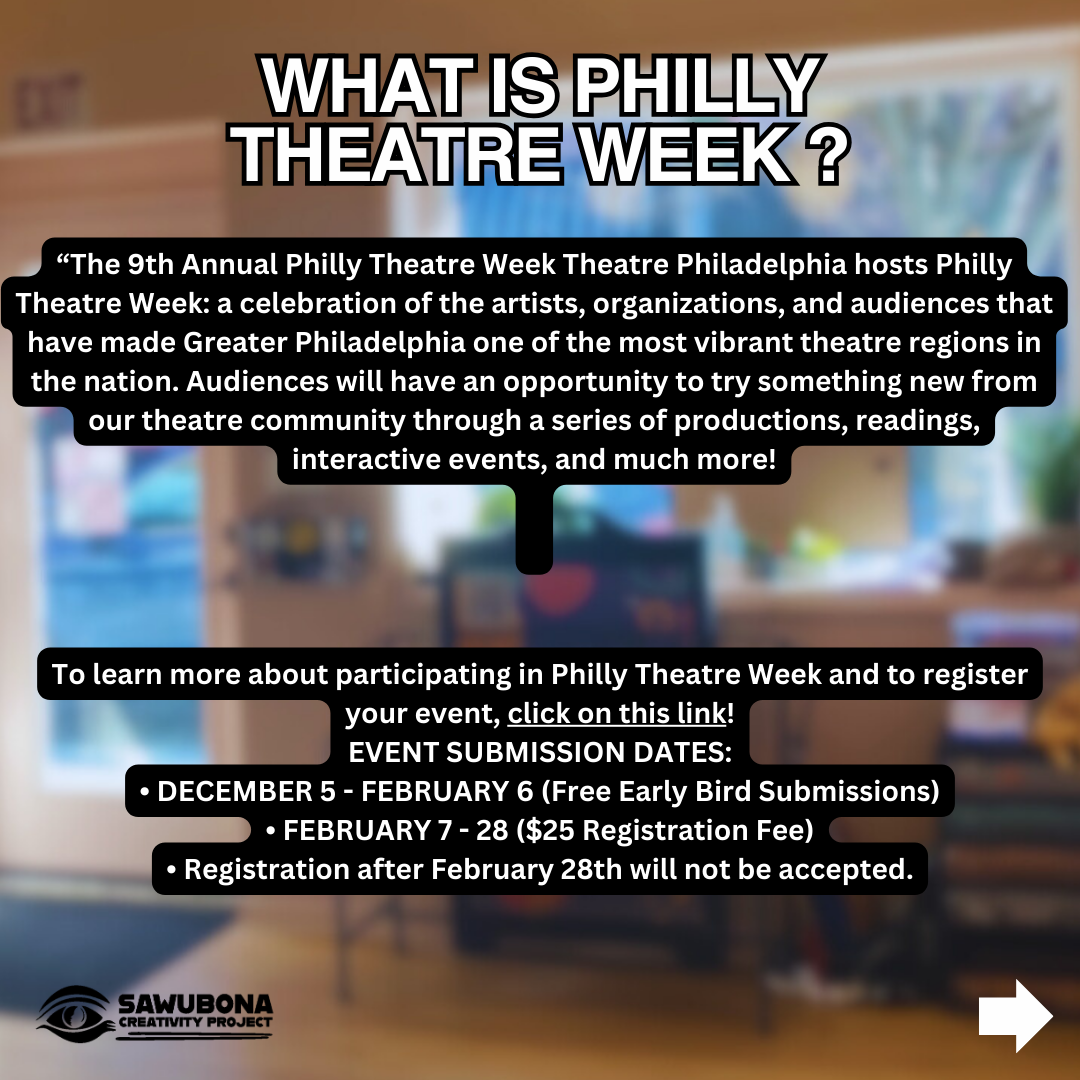 WHAT IS PHILLY THEATRE WEEK ?

“The 9th Annual Philly Theatre Week Theatre Philadelphia hosts Philly Theatre Week: a celebration of the artists, organizations, and audiences that have made Greater Philadelphia one of the most vibrant theatre regions in the nation. Audiences will have an opportunity to try something new from our theatre community through a series of productions, readings, interactive events, and much more!

To learn more about participating in Philly Theatre Week and to register your event, click on this link!
EVENT SUBMISSION DATES:
• DECEMBER 5 - FEBRUARY 6 (Free Early Bird Submissions)
• FEBRUARY 7 - 28 ($25 Registration Fee)
• Registration after February 28th will not be accepted.

SAWUBONA CREATIVITY PROJECT